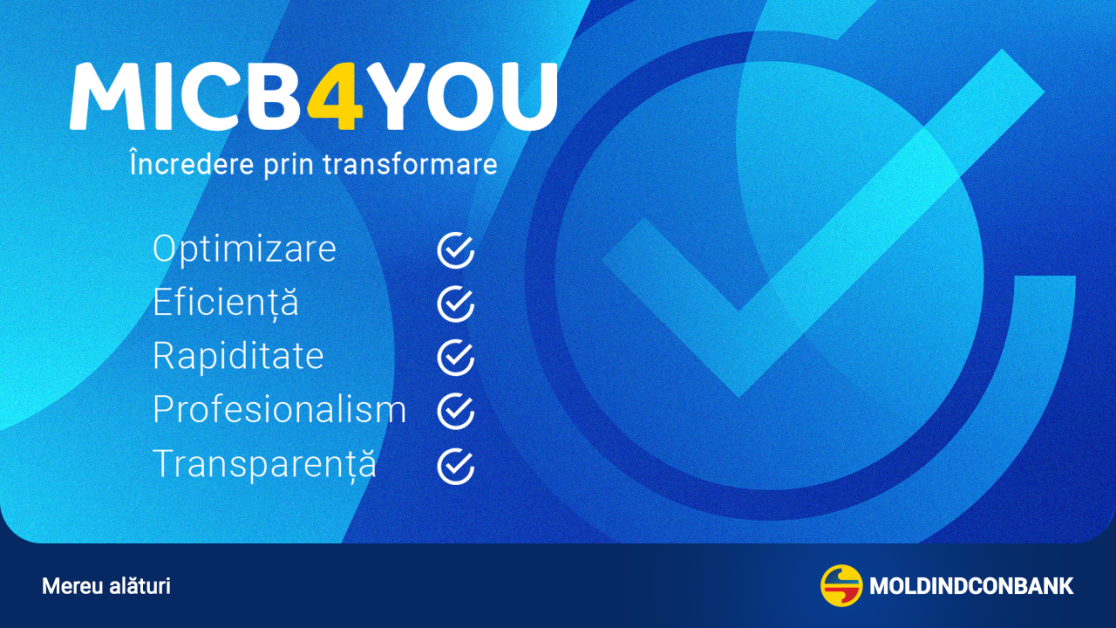 MICB4YOU
Încredere prin transformare

Optimizare
Eficiență
Rapiditate
Profesionalism
Transparență

Mereu alături

MOLDINDCONBANK